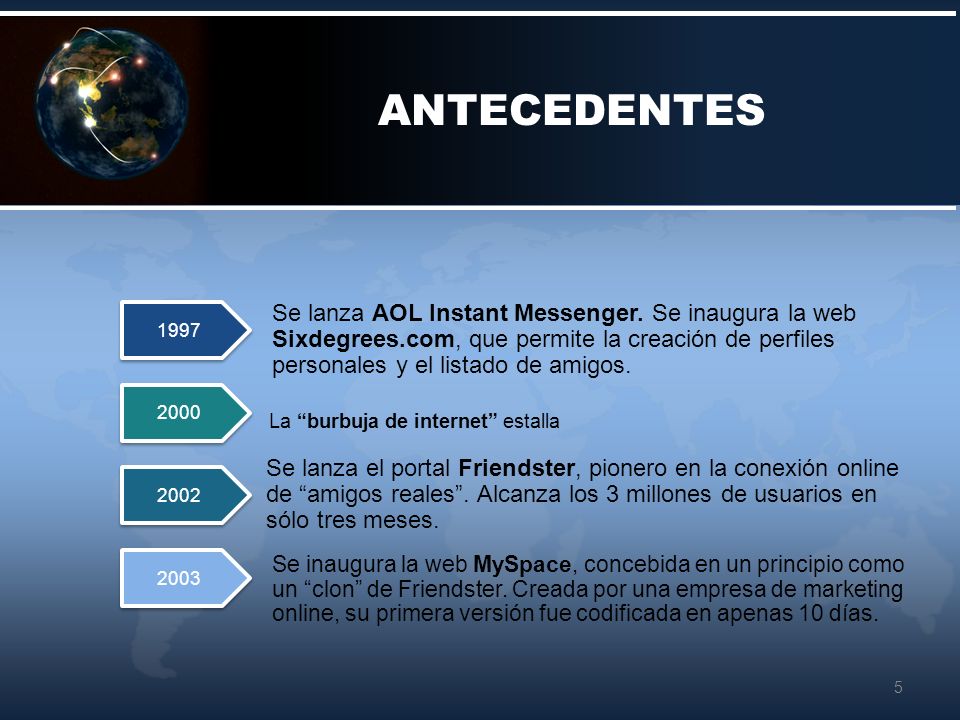 ANTECEDENTES

1997

Se lanza AOL Instant Messenger. Se inaugura la web Sixdegrees.com, que permite la creación de perfiles personales y el listado de amigos.

2000

La “burbuja de internet” estalla

2002

Se lanza el portal Friendster, pionero en la conexión online de “amigos reales”. Alcanza los 3 millones de usuarios en sólo tres meses.

2003

Se inaugura la web MySpace, concebida en un principio como un “clon” de Friendster. Creada por una empresa de marketing online, su primera versión fue codificada en apenas 10 días.

5